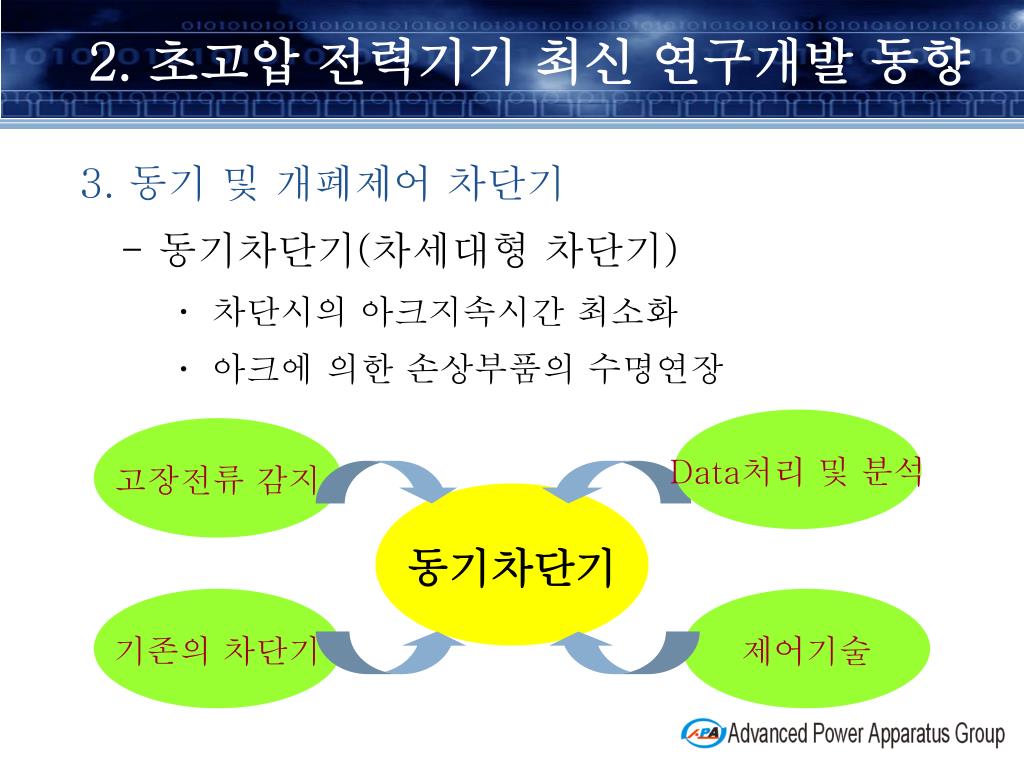 2. 초고압 전력기기 최신 연구개발 동향

3. 동기 및 개폐제어 차단기

– 동기차단기(차세대형 차단기)

• 차단시의 아크지속시간 최소화

• 아크에 의한 손상부품의 수명연장

고장전류 감지

Data처리 및 분석

동기차단기

기존의 차단기

제어기술

APA Advanced Power Apparatus Group